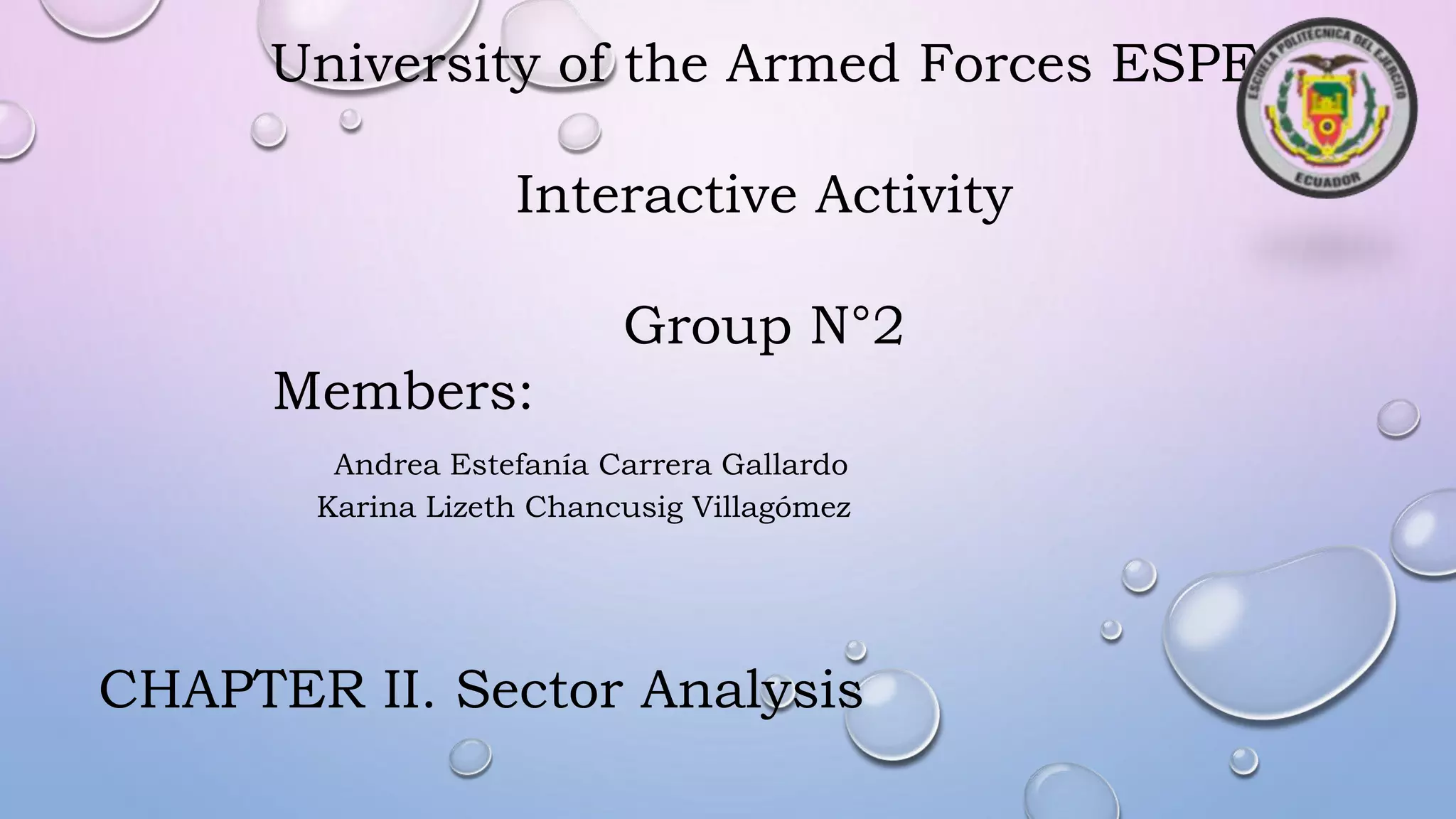 University of the Armed Forces ESPE

ESCUELA POLITÉCNICA DEL EJÉRCITO
ECUADOR

Interactive Activity

Group N°2

Members:

Andrea Estefanía Carrera Gallardo
Karina Lizeth Chancusig Villagómez

CHAPTER II. Sector Analysis